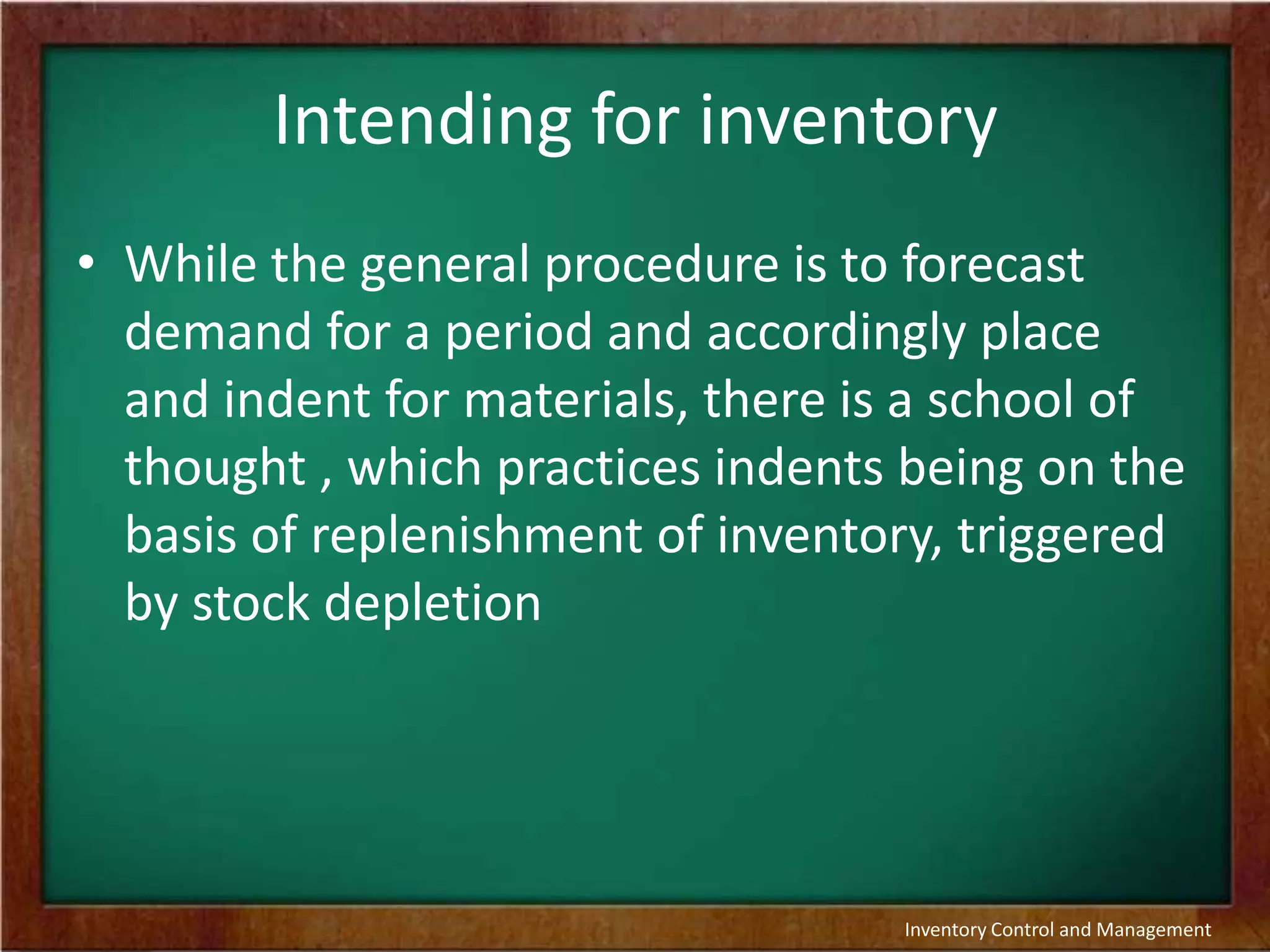 Intending for inventory

• While the general procedure is to forecast demand for a period and accordingly place and indent for materials, there is a school of thought , which practices indents being on the basis of replenishment of inventory, triggered by stock depletion

Inventory Control and Management